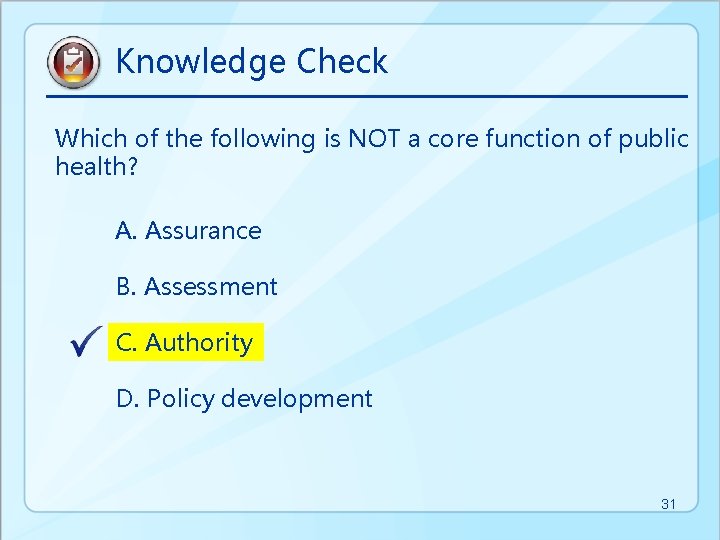 Knowledge Check

Which of the following is NOT a core function of public health?

A. Assurance

B. Assessment

✓ C. Authority

D. Policy development

31